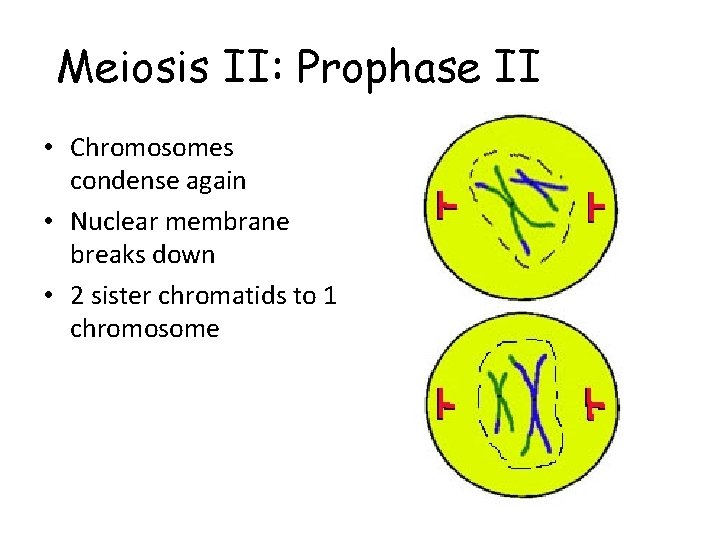 Meiosis II: Prophase II

• Chromosomes condense again
• Nuclear membrane breaks down
• 2 sister chromatids to 1 chromosome